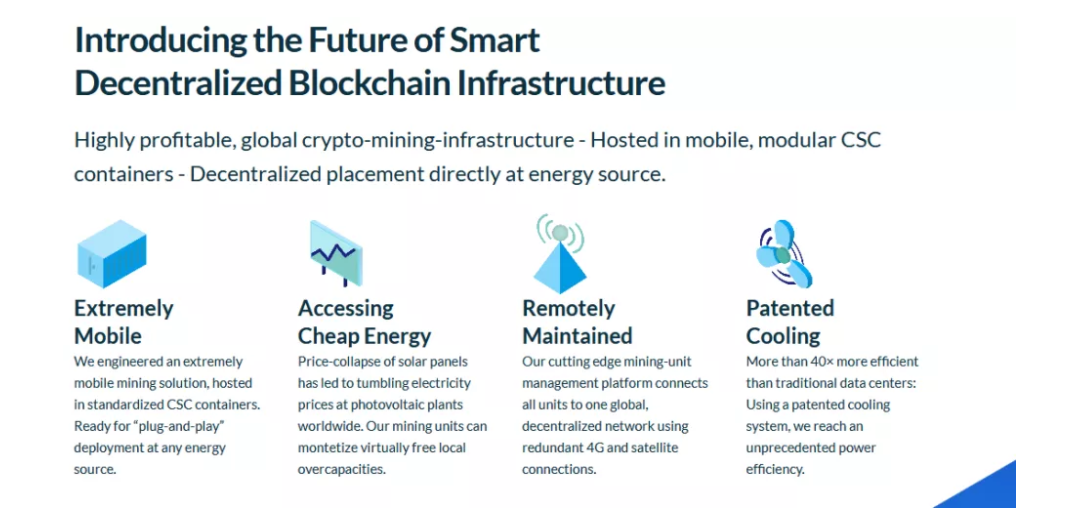 Introducing the Future of Smart Decentralized Blockchain Infrastructure

Highly profitable, global crypto-mining-infrastructure - Hosted in mobile, modular CSC containers - Decentralized placement directly at energy source.

Extremely Mobile

We engineered an extremely mobile mining solution, hosted in standardized CSC containers. Ready for "plug-and-play" deployment at any energy source.

Accessing Cheap Energy

Price-collapse of solar panels has led to tumbling electricity prices at photovoltaic plants worldwide. Our mining units can montetize virtually free local overcapacities.

Remotely Maintained

Our cutting edge mining-unit management platform connects all units to one global, decentralized network using redundant 4G and satellite connections.

Patented Cooling

More than 40× more efficient than traditional data centers: Using a patented cooling system, we reach an unprecedented power efficiency.